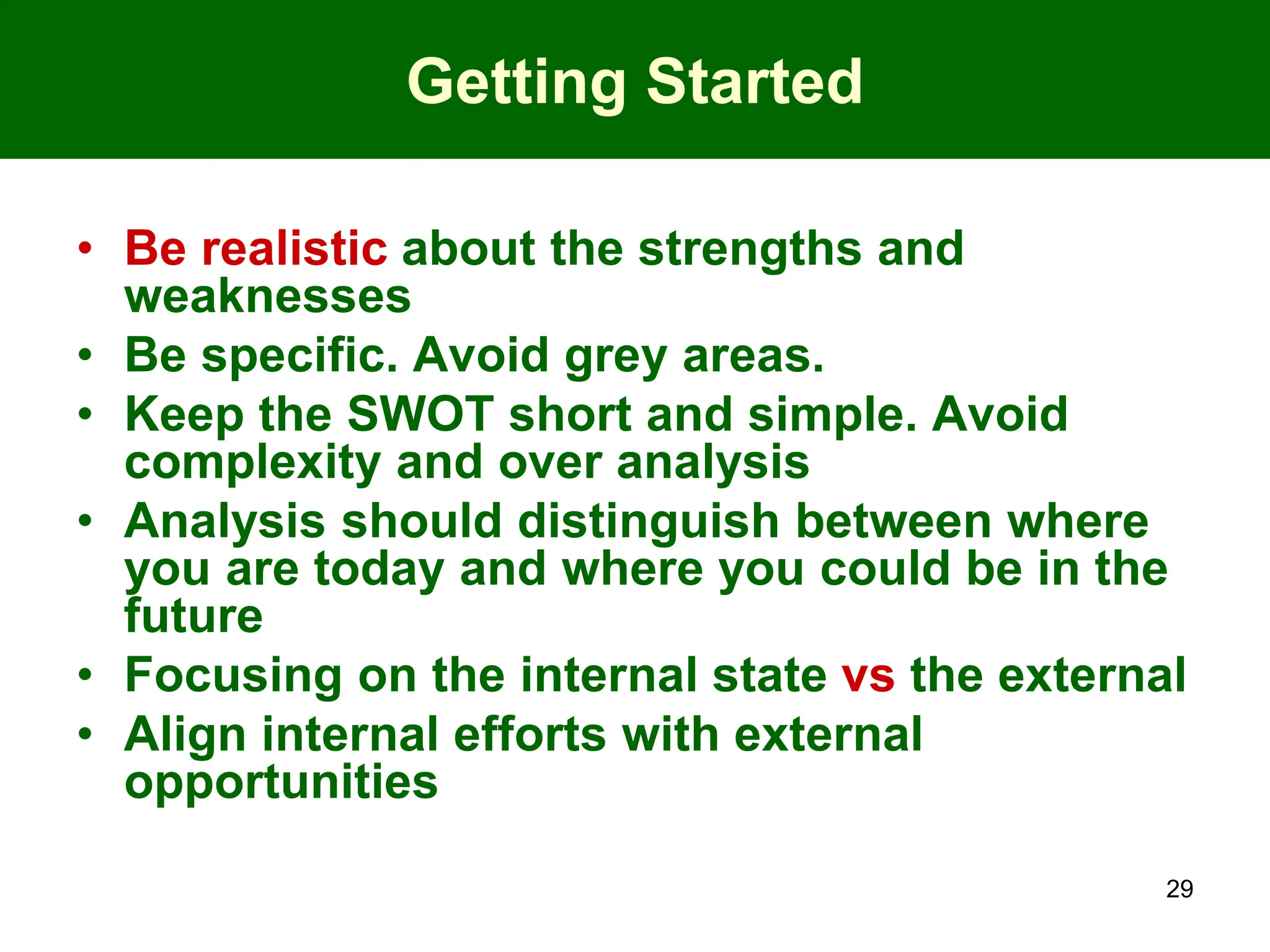 Getting Started

• Be realistic about the strengths and weaknesses
• Be specific. Avoid grey areas.
• Keep the SWOT short and simple. Avoid complexity and over analysis
• Analysis should distinguish between where you are today and where you could be in the future
• Focusing on the internal state vs the external
• Align internal efforts with external opportunities

29